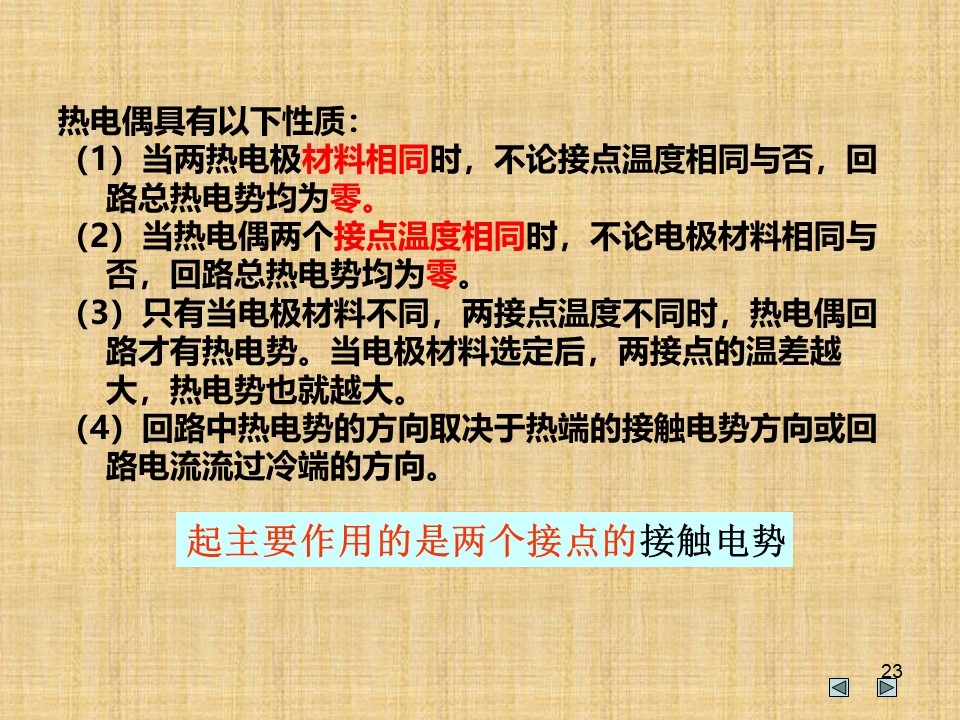 热电偶具有以下性质：
（1）当两热电极材料相同时，不论接点温度相同与否，回路总热电势均为零。
（2）当热电偶两个接点温度相同时，不论电极材料相同与否，回路总热电势均为零。
（3）只有当电极材料不同，两接点温度不同时，热电偶回路才有热电势。当电极材料选定后，两接点的温差越大，热电势也就越大。
（4）回路中热电势的方向取决于热端的接触电势方向或回路电流流过冷端的方向。

起主要作用的是两个接点的接触电势

23